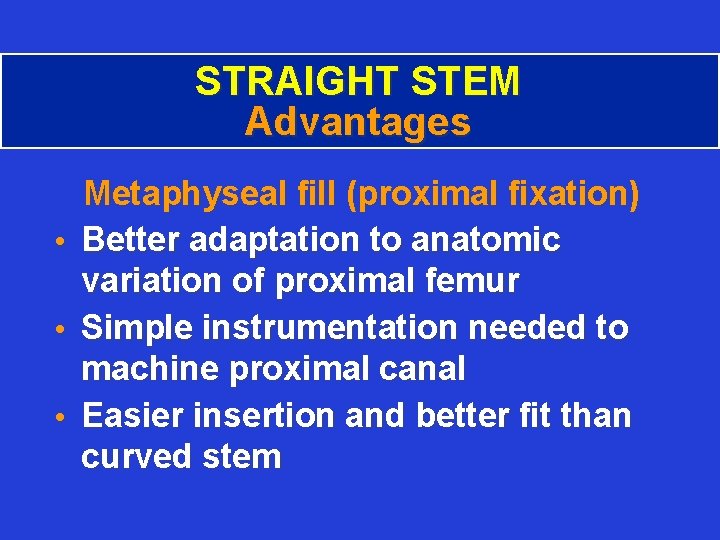 STRAIGHT STEM
Advantages

Metaphyseal fill (proximal fixation)

• Better adaptation to anatomic variation of proximal femur
• Simple instrumentation needed to machine proximal canal
• Easier insertion and better fit than curved stem